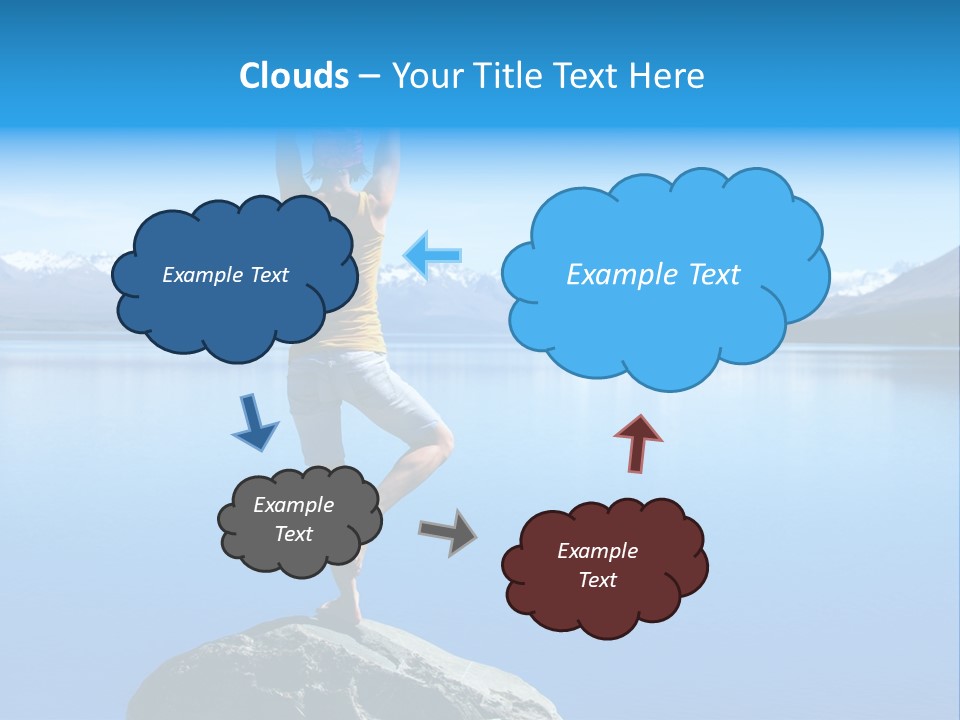 Clouds – Your Title Text Here

Example Text

Example Text

Example Text

Example Text